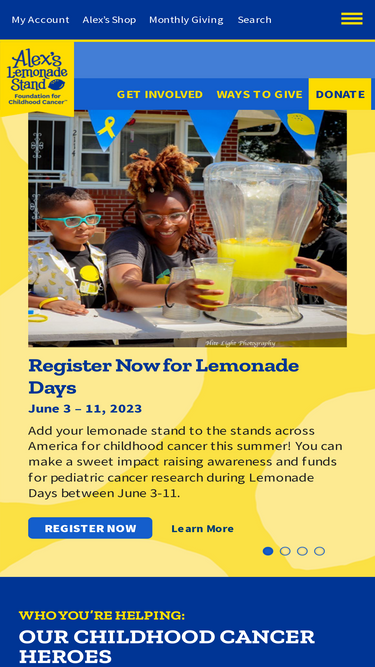 My Account Alex's Shop Monthly Giving Search

Alex's Lemonade Stand Foundation for Childhood Cancer™

GET INVOLVED WAYS TO GIVE DONATE

Hite Light Photography

Register Now for Lemonade Days

June 3 – 11, 2023

Add your lemonade stand to the stands across America for childhood cancer this summer! You can make a sweet impact raising awareness and funds for pediatric cancer research during Lemonade Days between June 3-11.

REGISTER NOW Learn More

WHO YOU'RE HELPING:

OUR CHILDHOOD CANCER HEROES